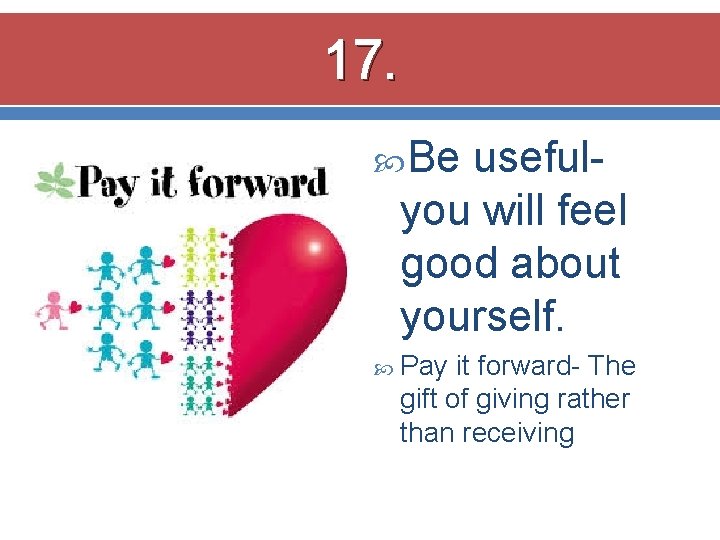 17.

Pay it forward

Be useful- you will feel good about yourself.

Pay it forward- The gift of giving rather than receiving